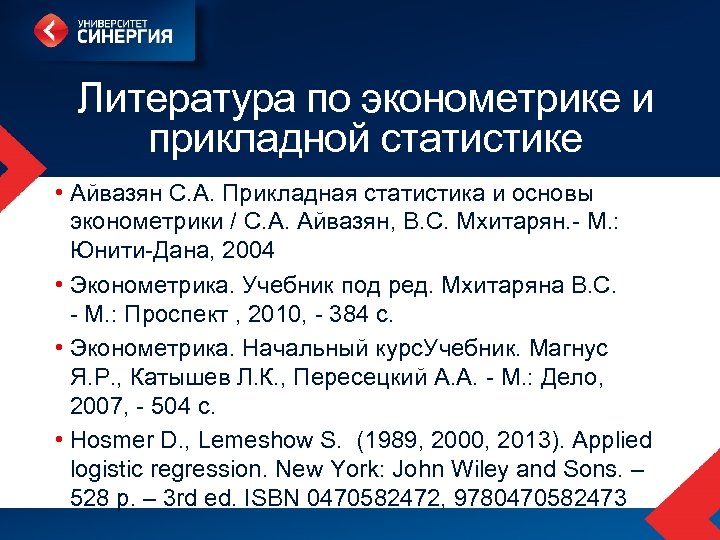 УНИВЕРСИТЕТ
СИНЕРГИЯ

Литература по эконометрике и прикладной статистике

• Айвазян С.А. Прикладная статистика и основы эконометрики / С.А. Айвазян, В.С. Мхитарян.- М.: Юнити-Дана, 2004

• Эконометрика. Учебник под ред. Мхитаряна В.С. - М.: Проспект , 2010, - 384 с.

• Эконометрика. Начальный курсУчебник. Магнус Я.Р., Катышев Л.К., Пересецкий А.А. - М.: Дело, 2007, - 504 с.

• Hosmer D., Lemeshow S. (1989, 2000, 2013). Applied logistic regression. New York: John Wiley and Sons. – 528 p. – 3rd ed. ISBN 0470582472, 9780470582473